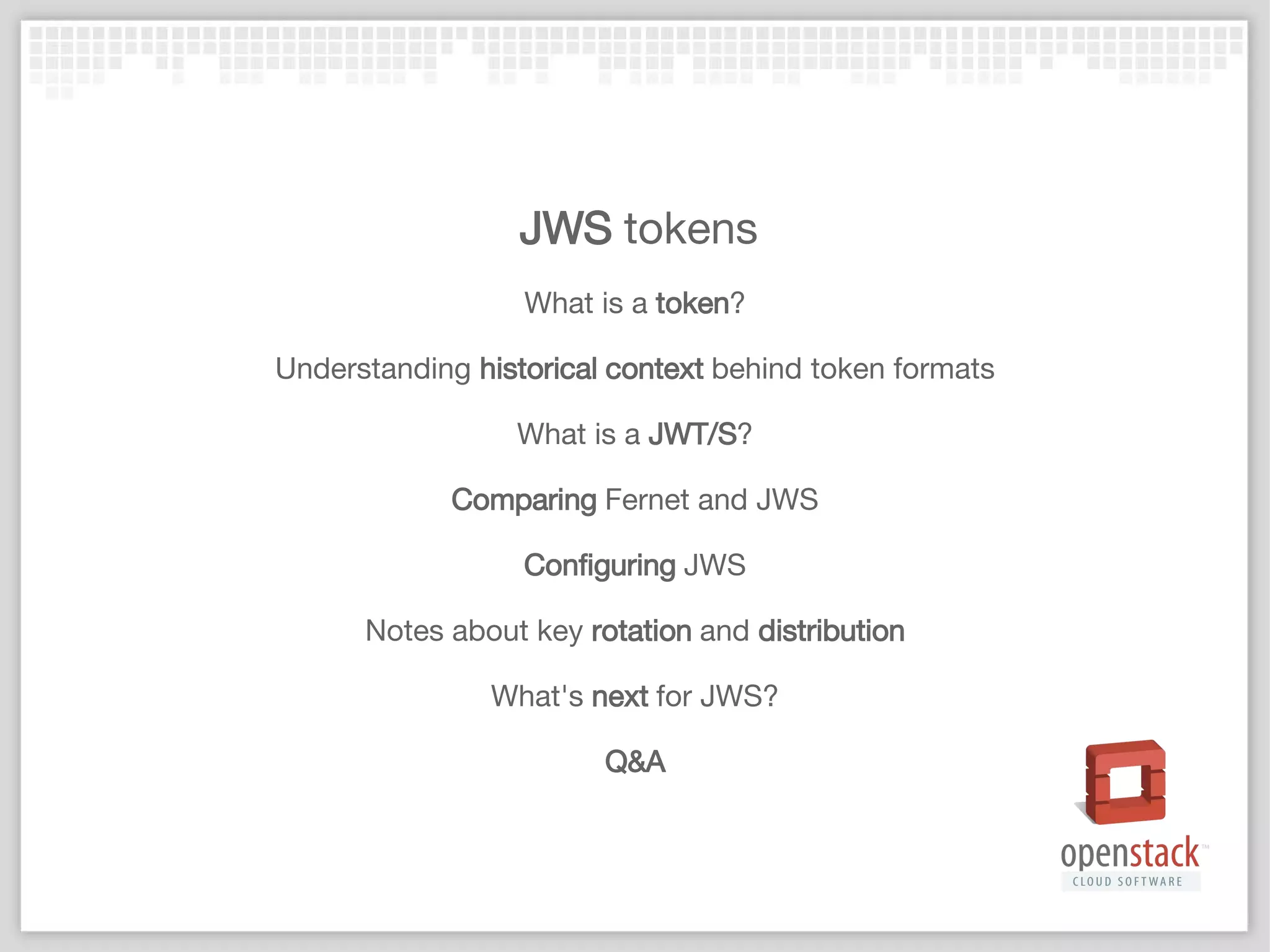 JWS tokens

What is a token?

Understanding historical context behind token formats

What is a JWT/S?

Comparing Fernet and JWS

Configuring JWS

Notes about key rotation and distribution

What's next for JWS?

Q&A

openstack™
CLOUD SOFTWARE